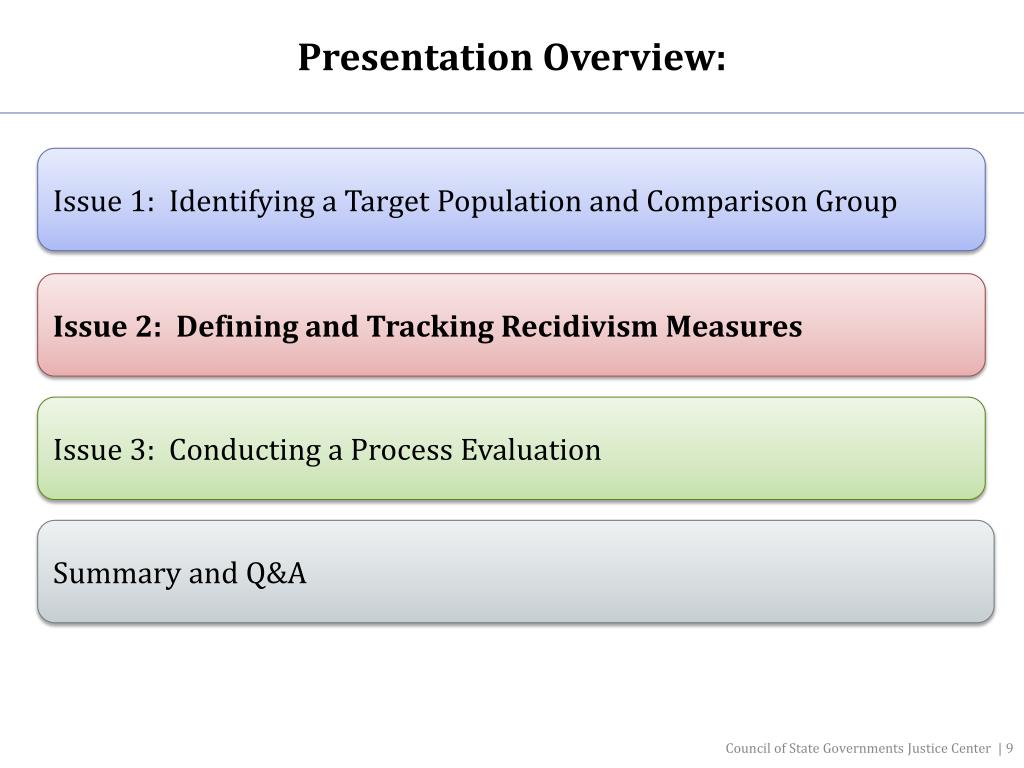 Presentation Overview:

Issue 1: Identifying a Target Population and Comparison Group

Issue 2: Defining and Tracking Recidivism Measures

Issue 3: Conducting a Process Evaluation

Summary and Q&A

Council of State Governments Justice Center | 9